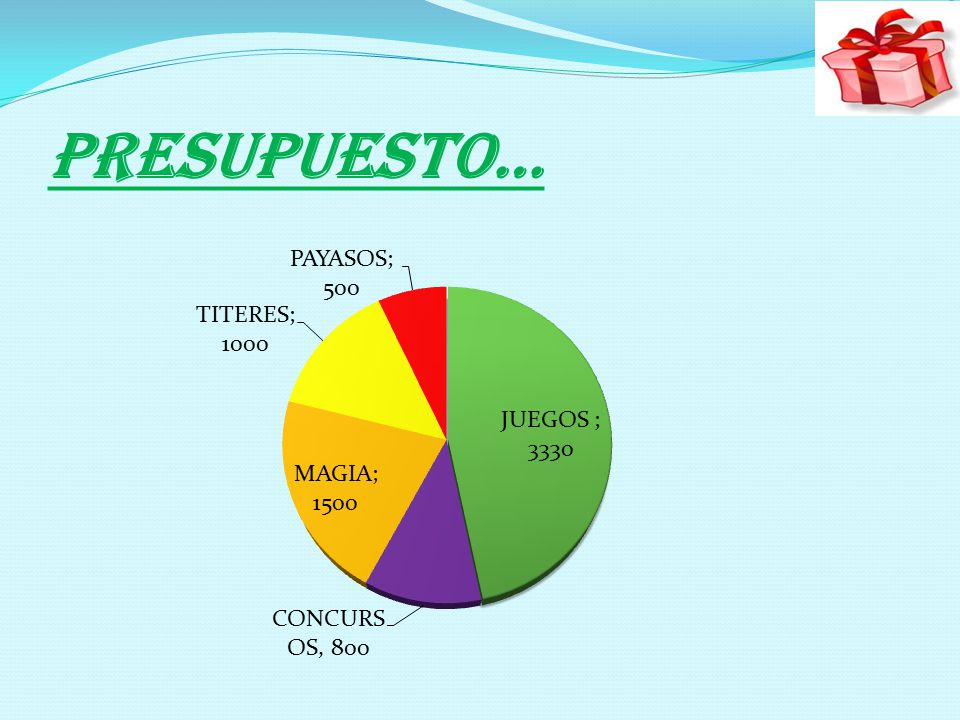 PRESUPUESTO…

PAYASOS; 500

TITERES; 1000

JUEGOS ; 3330

MAGIA; 1500

CONCURSOS, 800